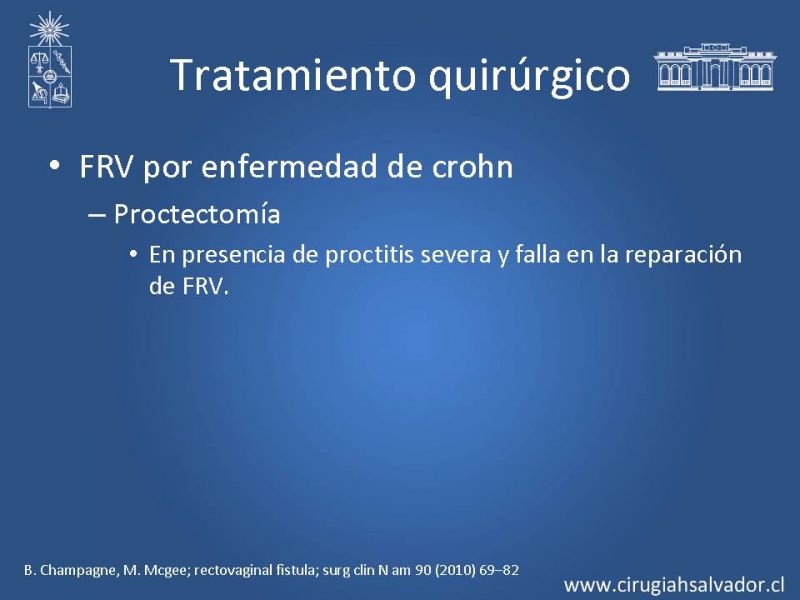 Tratamiento quirúrgico

• FRV por enfermedad de crohn
– Proctectomía
• En presencia de proctitis severa y falla en la reparación de FRV.

B. Champagne, M. Mcgee; rectovaginal fistula; surg clin N am 90 (2010) 69–82

www.cirugiahsalvador.cl